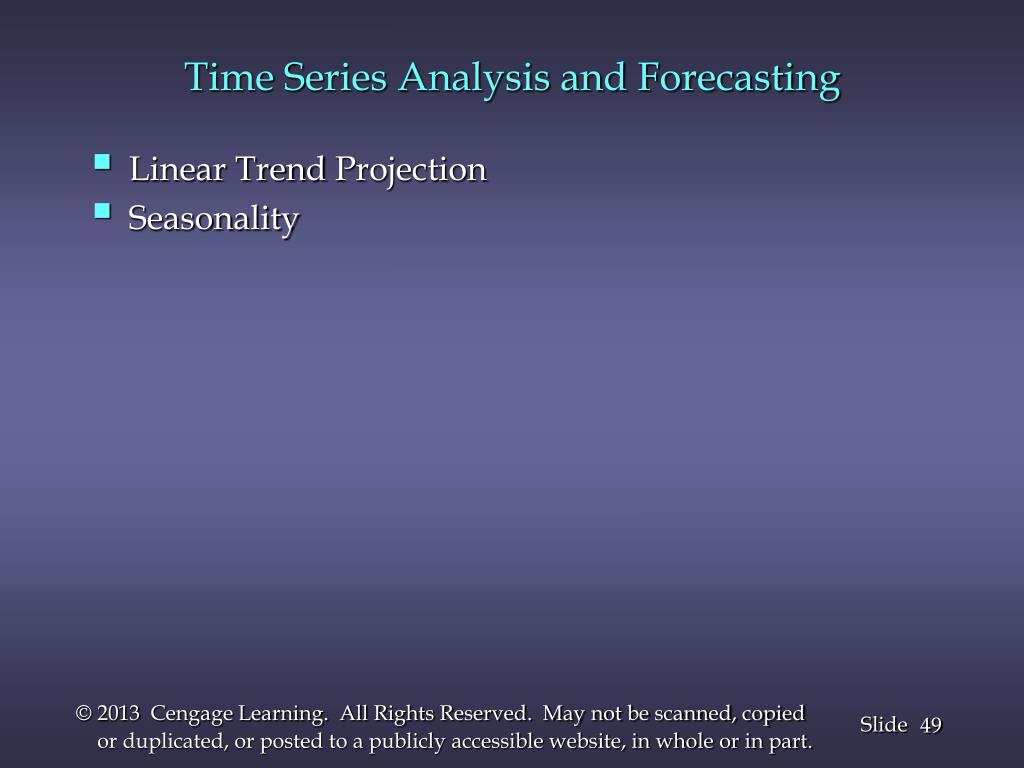 Time Series Analysis and Forecasting

- Linear Trend Projection
- Seasonality

© 2013 Cengage Learning. All Rights Reserved. May not be scanned, copied or duplicated, or posted to a publicly accessible website, in whole or in part.

Slide 49